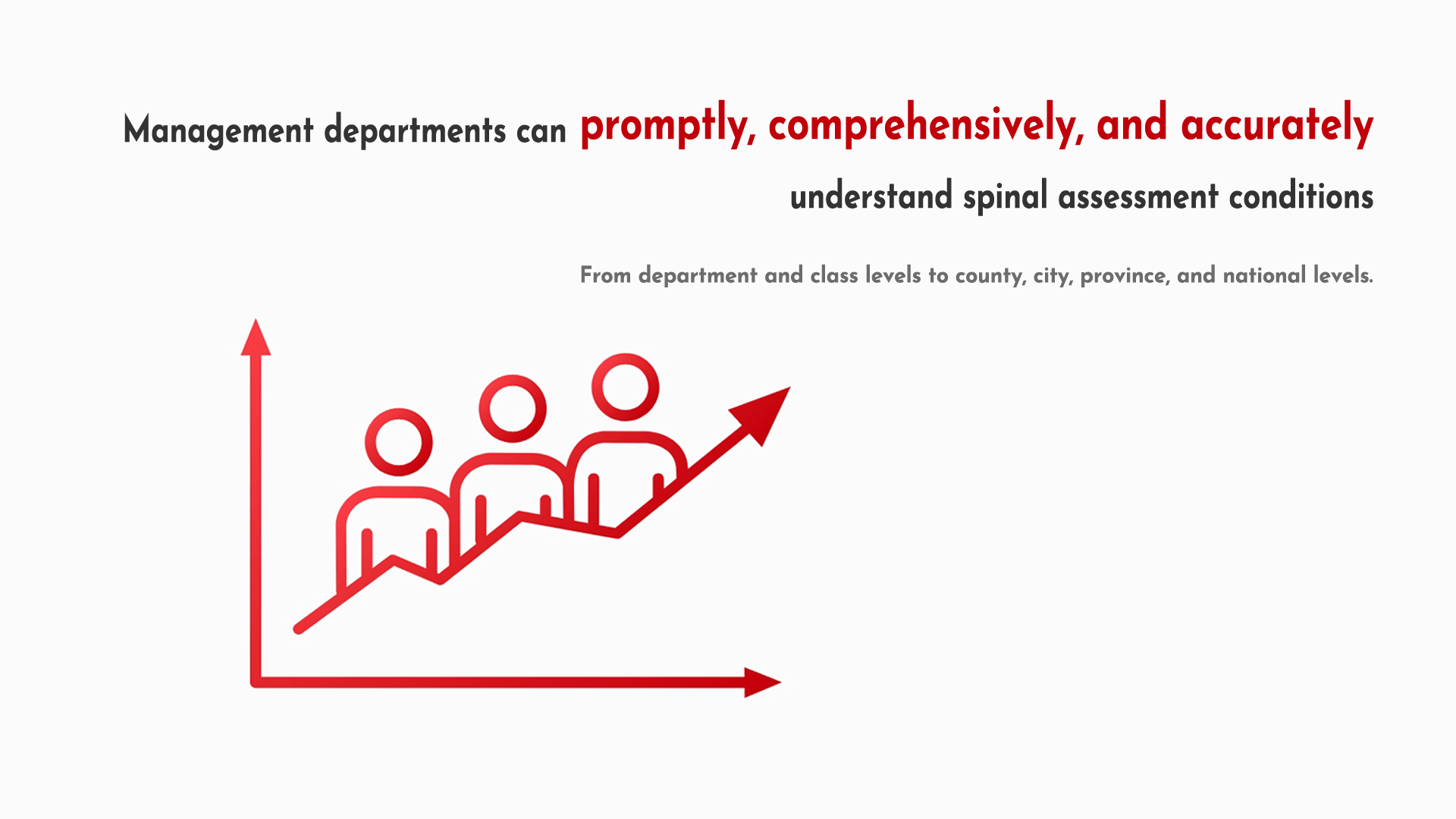 Management departments can promptly, comprehensively, and accurately understand spinal assessment conditions

From department and class levels to county, city, province, and national levels.